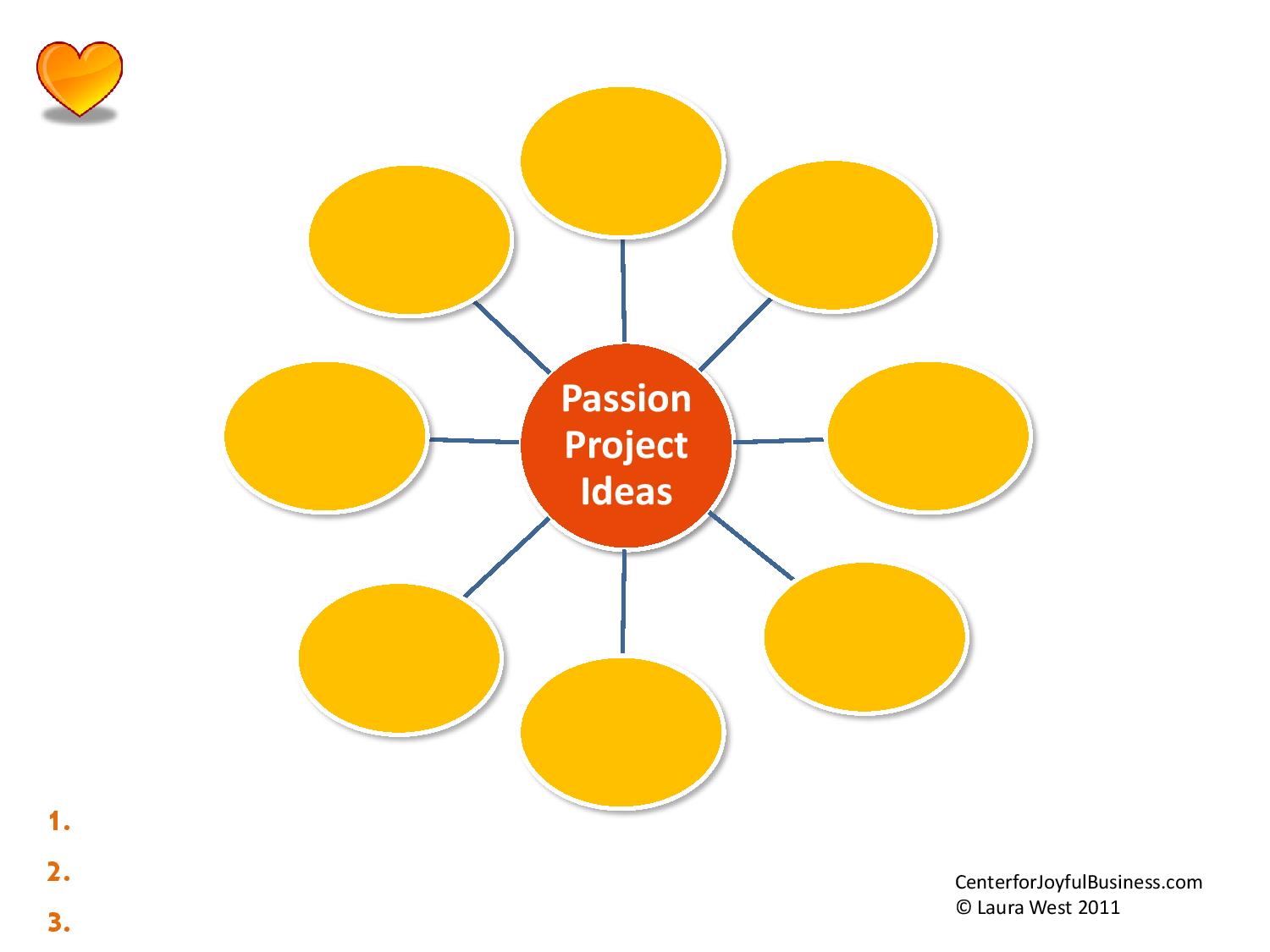 Passion Project Ideas

1.

2.

3.

CenterforJoyfulBusiness.com
© Laura West 2011